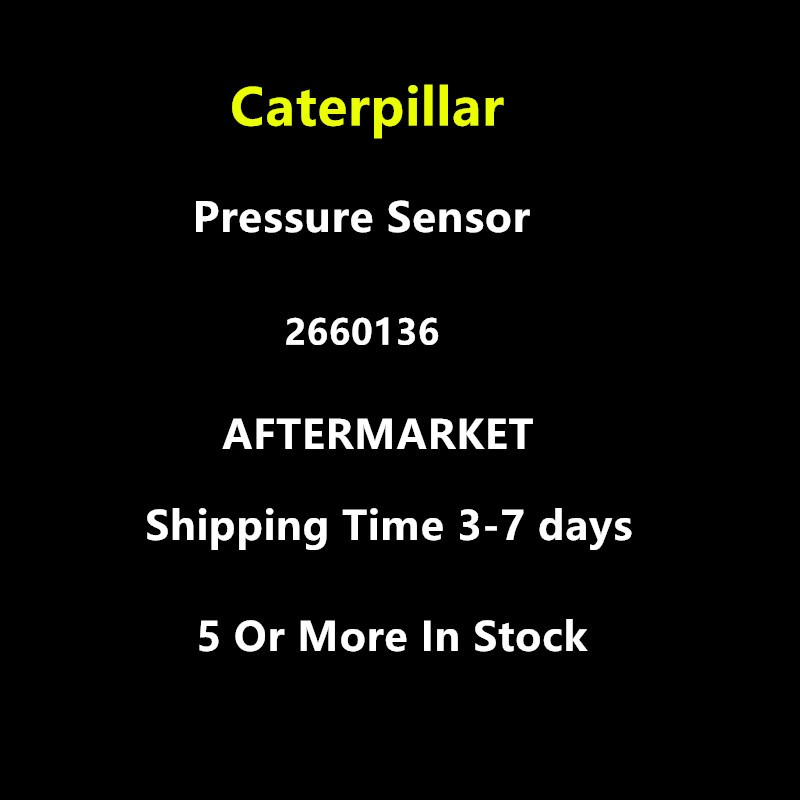 Caterpillar

Pressure Sensor

2660136

AFTERMARKET

Shipping Time 3-7 days

5 Or More In Stock